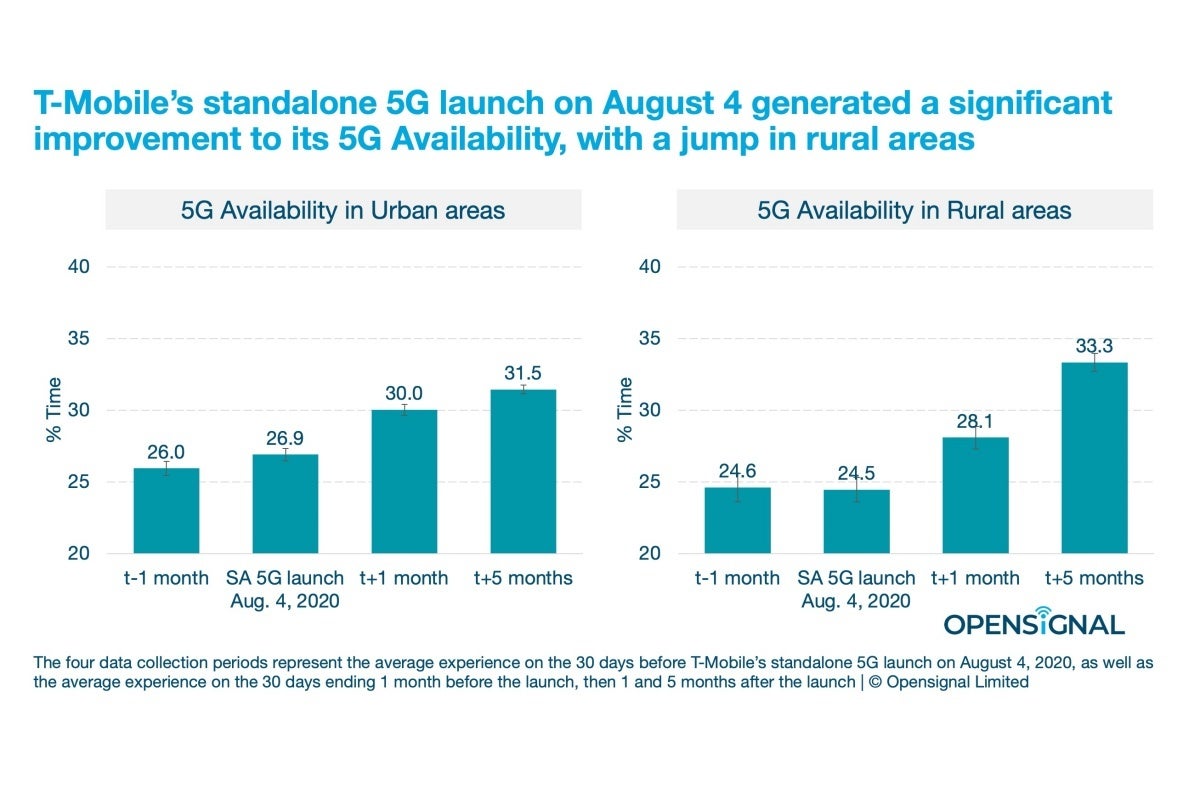 T-Mobile's standalone 5G launch on August 4 generated a significant improvement to its 5G Availability, with a jump in rural areas

5G Availability in Urban areas

% Time

40
35
30
25
20

26.0
26.9
30.0
31.5

t-1 month
SA 5G launch Aug. 4, 2020
t+1 month
t+5 months

5G Availability in Rural areas

% Time

40
35
30
25
20

24.6
24.5
28.1
33.3

t-1 month
SA 5G launch Aug. 4, 2020
t+1 month
t+5 months

OPENSIGNAL

The four data collection periods represent the average experience on the 30 days before T-Mobile's standalone 5G launch on August 4, 2020, as well as the average experience on the 30 days ending 1 month before the launch, then 1 and 5 months after the launch | © Opensignal Limited